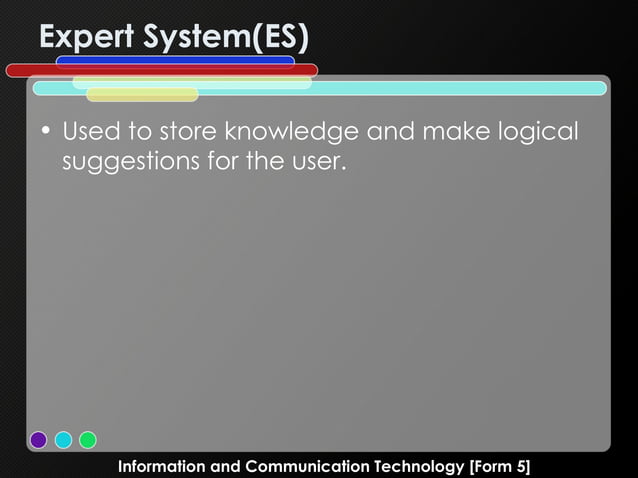 Expert System(ES)

• Used to store knowledge and make logical suggestions for the user.

Information and Communication Technology [Form 5]